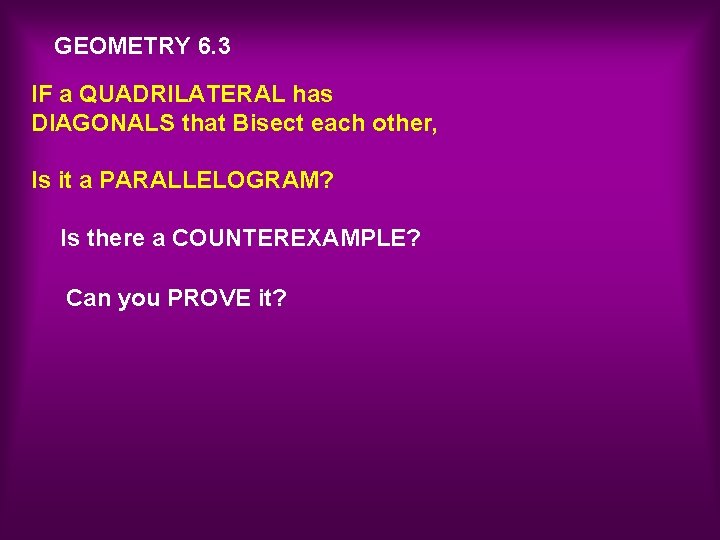 GEOMETRY 6.3

IF a QUADRILATERAL has DIAGONALS that Bisect each other,

Is it a PARALLELOGRAM?

Is there a COUNTEREXAMPLE?

Can you PROVE it?